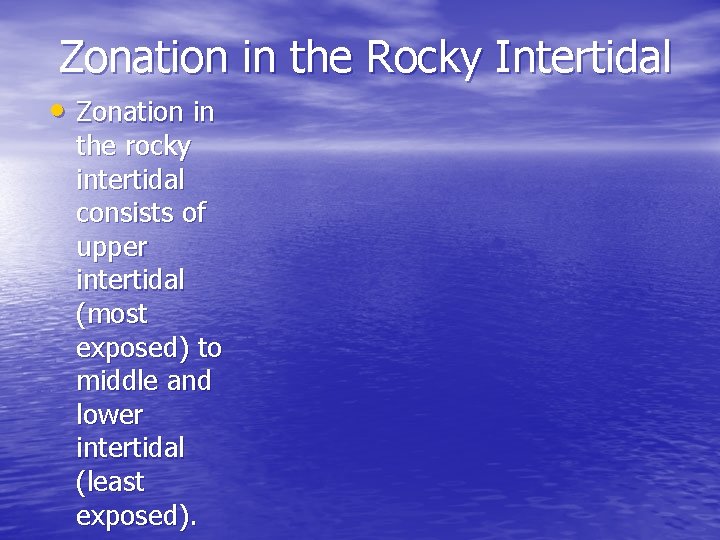 Zonation in the Rocky Intertidal

• Zonation in the rocky intertidal consists of upper intertidal (most exposed) to middle and lower intertidal (least exposed).